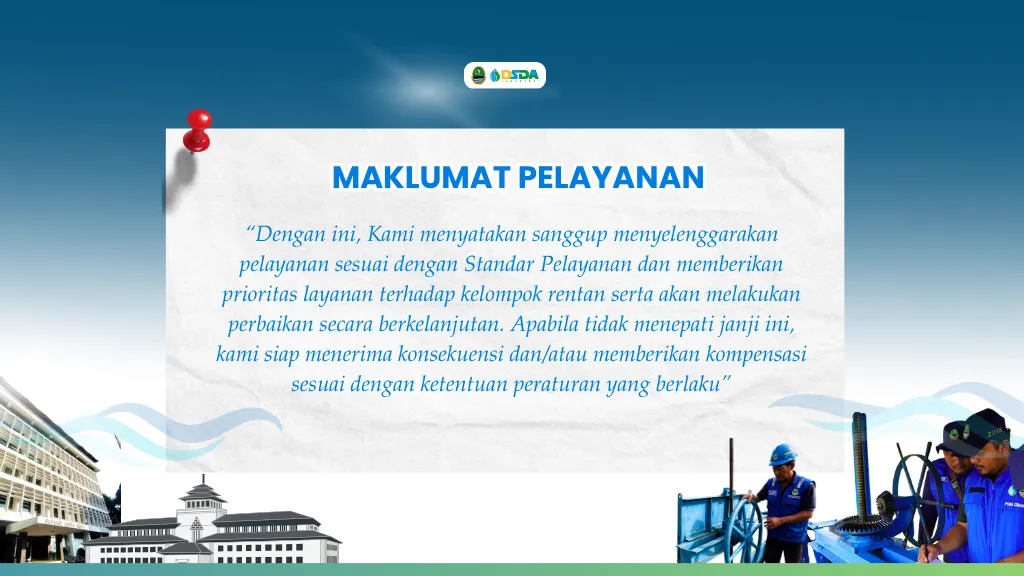 DSDA

MAKLUMAT PELAYANAN

“Dengan ini, Kami menyatakan sanggup menyelenggarakan pelayanan sesuai dengan Standar Pelayanan dan memberikan prioritas layanan terhadap kelompok rentan serta akan melakukan perbaikan secara berkelanjutan. Apabila tidak menepati janji ini, kami siap menerima konsekuensi dan/atau memberikan kompensasi sesuai dengan ketentuan peraturan yang berlaku”